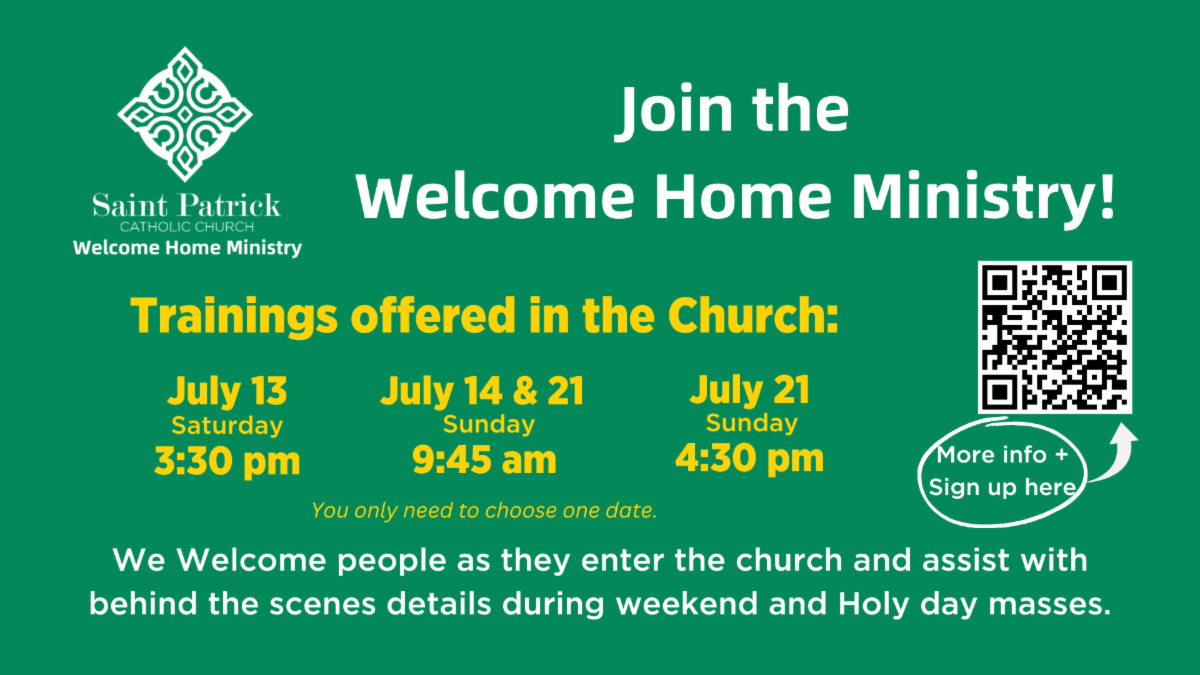 Saint Patrick
CATHOLIC CHURCH
Welcome Home Ministry

Join the
Welcome Home Ministry!

Trainings offered in the Church:

July 13
Saturday
3:30 pm

July 14 & 21
Sunday
9:45 am

July 21
Sunday
4:30 pm

You only need to choose one date.

More info + Sign up here

We Welcome people as they enter the church and assist with behind the scenes details during weekend and Holy day masses.